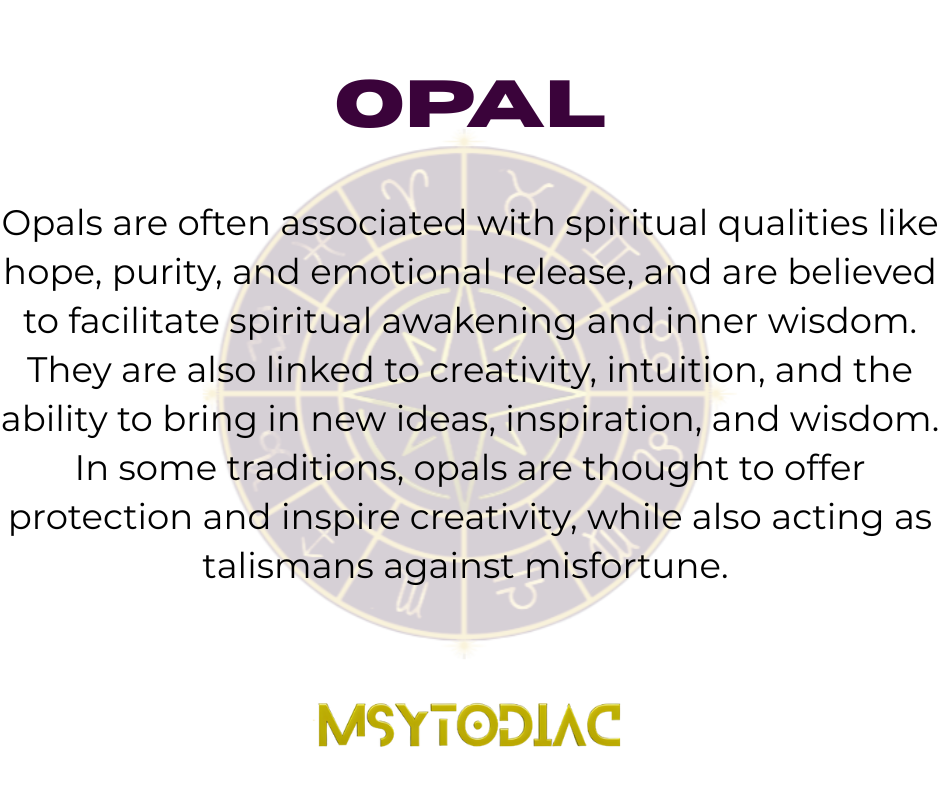 OPAL

Opals are often associated with spiritual qualities like hope, purity, and emotional release, and are believed to facilitate spiritual awakening and inner wisdom. They are also linked to creativity, intuition, and the ability to bring in new ideas, inspiration, and wisdom. In some traditions, opals are thought to offer protection and inspire creativity, while also acting as talismans against misfortune.

MSYTODIAC